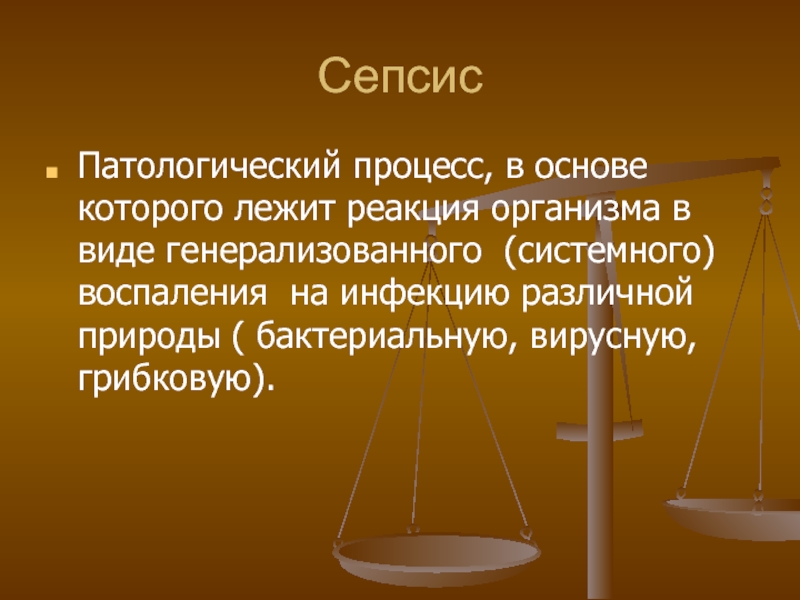 Сепсис

Патологический процесс, в основе которого лежит реакция организма в виде генерализованного (системного) воспаления на инфекцию различной природы ( бактериальную, вирусную, грибковую).